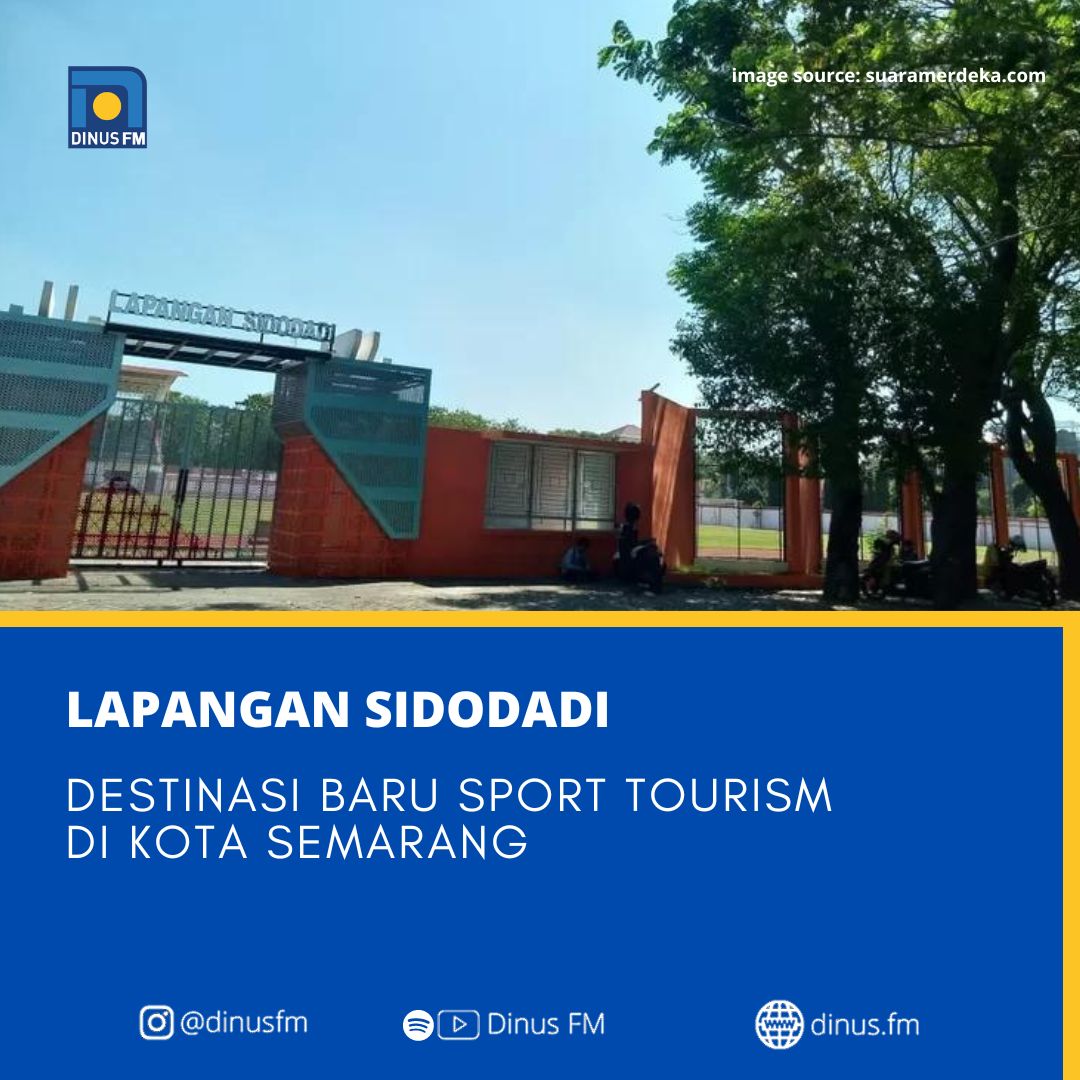 DINUS FM

image source: suaramerdeka.com

LAPANGAN SIDODADI

LAPANGAN SIDODADI

DESTINASI BARU SPORT TOURISM DI KOTA SEMARANG

@dinusfm

Dinus FM

dinus.fm